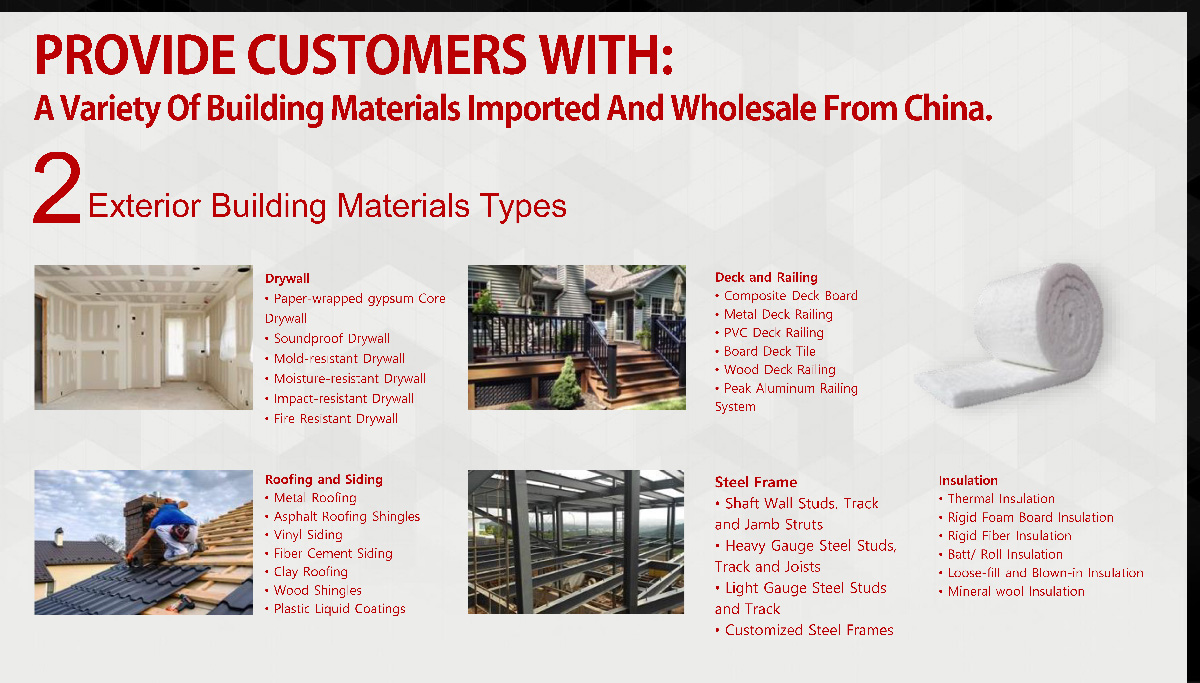 PROVIDE CUSTOMERS WITH:
A Variety Of Building Materials Imported And Wholesale From China.

2 Exterior Building Materials Types

Drywall
• Paper-wrapped gypsum Core Drywall
• Soundproof Drywall
• Mold-resistant Drywall
• Moisture-resistant Drywall
• Impact-resistant Drywall
• Fire Resistant Drywall

Deck and Railing
• Composite Deck Board
• Metal Deck Railing
• PVC Deck Railing
• Board Deck Tile
• Wood Deck Railing
• Peak Aluminum Railing System

Roofing and Siding
• Metal Roofing
• Asphalt Roofing Shingles
• Vinyl Siding
• Fiber Cement Siding
• Clay Roofing
• Wood Shingles
• Plastic Liquid Coatings

Steel Frame
• Shaft Wall Studs, Track and Jamb Struts
• Heavy Gauge Steel Studs, Track and Joists
• Light Gauge Steel Studs and Track
• Customized Steel Frames

Insulation
• Thermal Insulation
• Rigid Foam Board Insulation
• Rigid Fiber Insulation
• Batt/ Roll Insulation
• Loose-fill and Blown-in Insulation
• Mineral wool Insulation